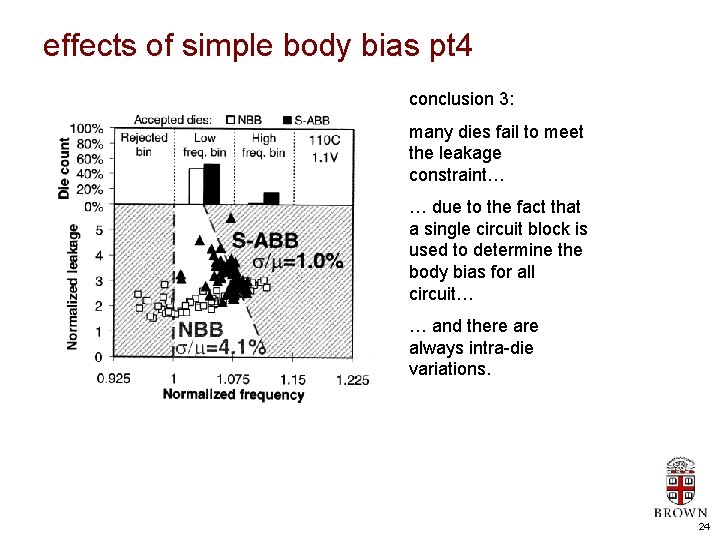 effects of simple body bias pt4

Accepted dies: □ NBB ■ S-ABB

Die count

100%
80%
60%
40%
20%
0%

Rejected bin

Low freq. bin

High freq. bin

110C
1.1V

Normalized leakage

5
4
3
2
1
0

S-ABB
$\sigma/\mu$=1.0%

NBB
$\sigma/\mu$=4.1%

0.925 1 1.075 1.15 1.225

Normalized frequency

conclusion 3:

many dies fail to meet the leakage constraint…

… due to the fact that a single circuit block is used to determine the body bias for all circuit…

… and there are always intra-die variations.

BROWN

24